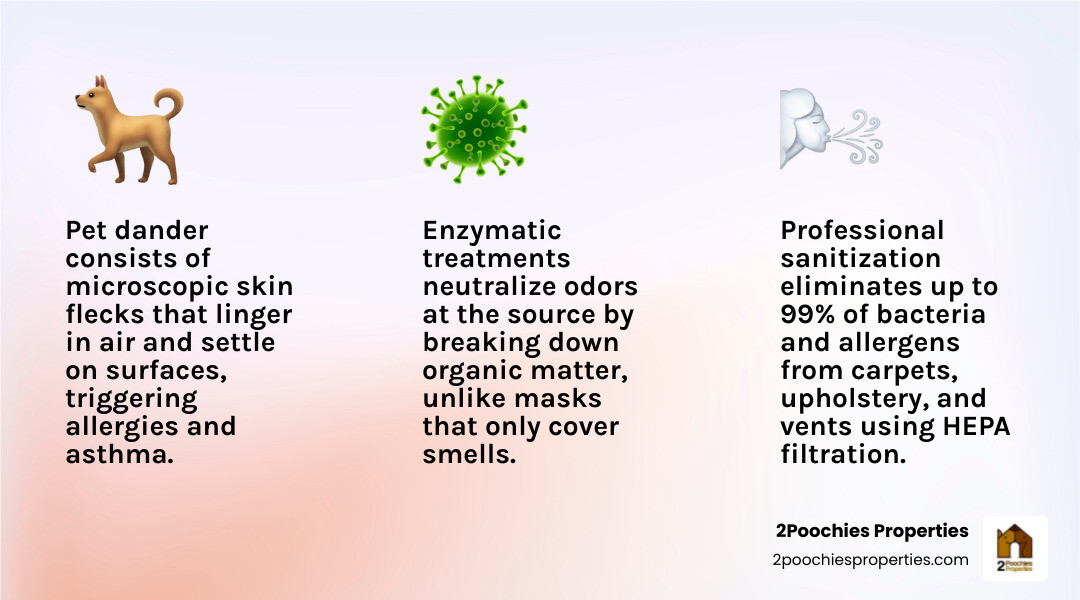 Pet dander consists of microscopic skin flecks that linger in air and settle on surfaces, triggering allergies and asthma.

Enzymatic treatments neutralize odors at the source by breaking down organic matter, unlike masks that only cover smells.

Professional sanitization eliminates up to 99% of bacteria and allergens from carpets, upholstery, and vents using HEPA filtration.

2Poochies Properties
2poochiesproperties.com

2 Poochies Properties